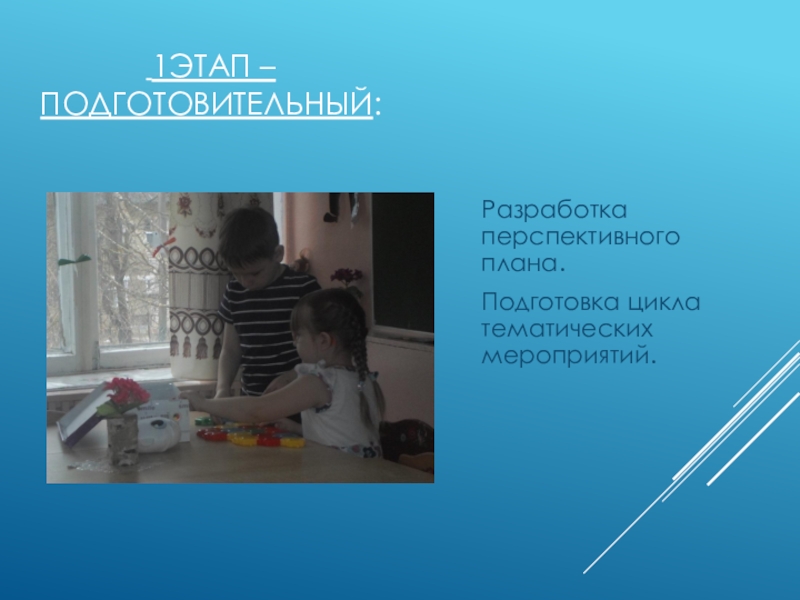 1ЭТАП – ПОДГОТОВИТЕЛЬНЫЙ:

Разработка перспективного плана.

Подготовка цикла тематических мероприятий.